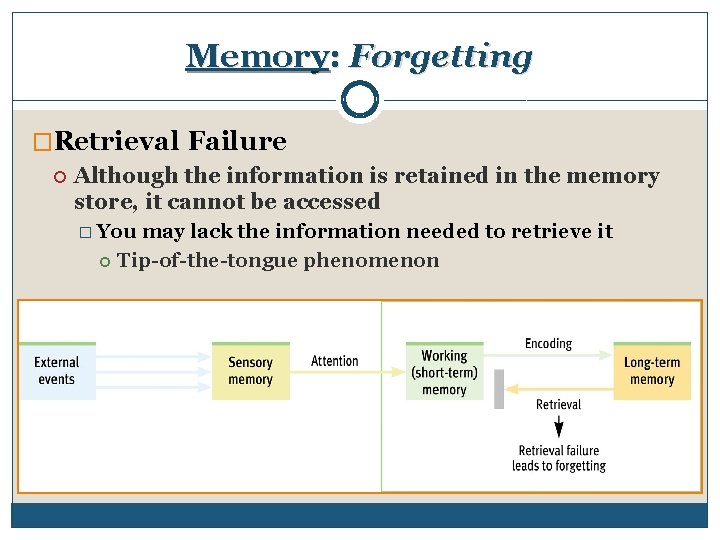 Memory: Forgetting

Retrieval Failure

Although the information is retained in the memory store, it cannot be accessed

You may lack the information needed to retrieve it

Tip-of-the-tongue phenomenon

External events

Sensory memory

Attention

Working (short-term) memory

Encoding

Long-term memory

Retrieval

Retrieval failure leads to forgetting